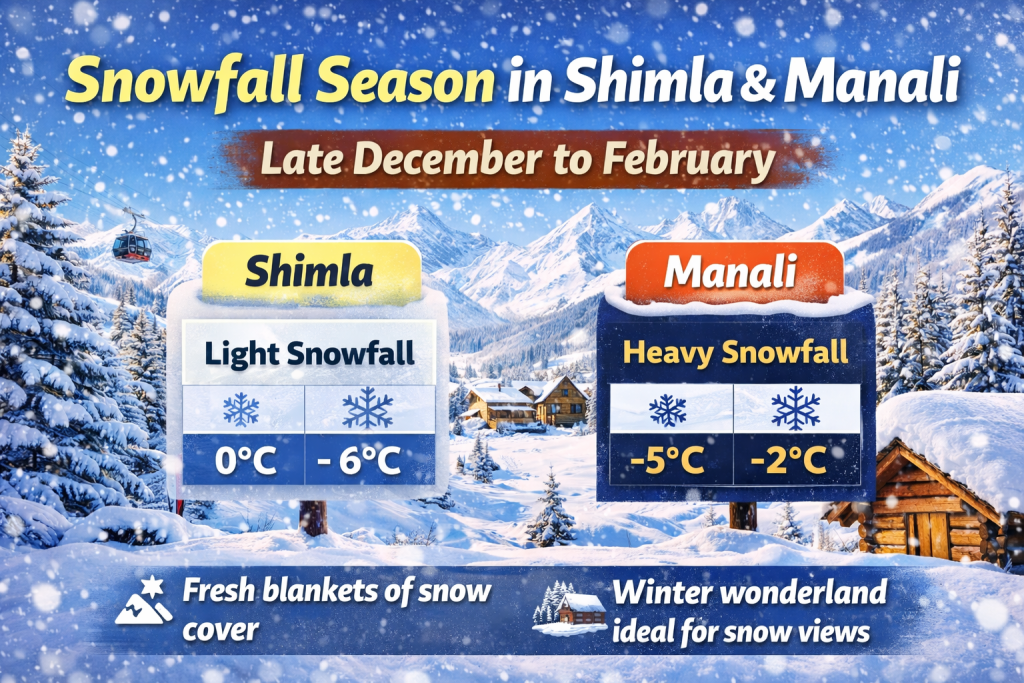 Snowfall Season in Shimla & Manali

Late December to February

Shimla

Light Snowfall

0°C

- 6°C

Manali

Heavy Snowfall

-5°C

-2°C

Fresh blankets of snow cover

Winter wonderland ideal for snow views